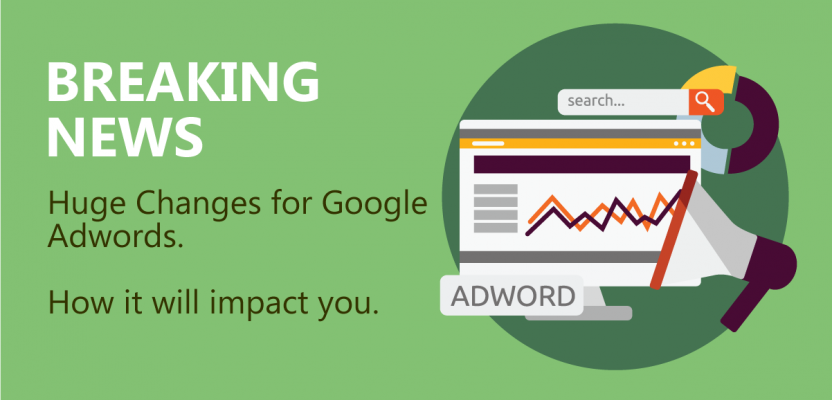 BREAKING NEWS

Huge Changes for Google Adwords.

How it will impact you.

search...

ADWORD